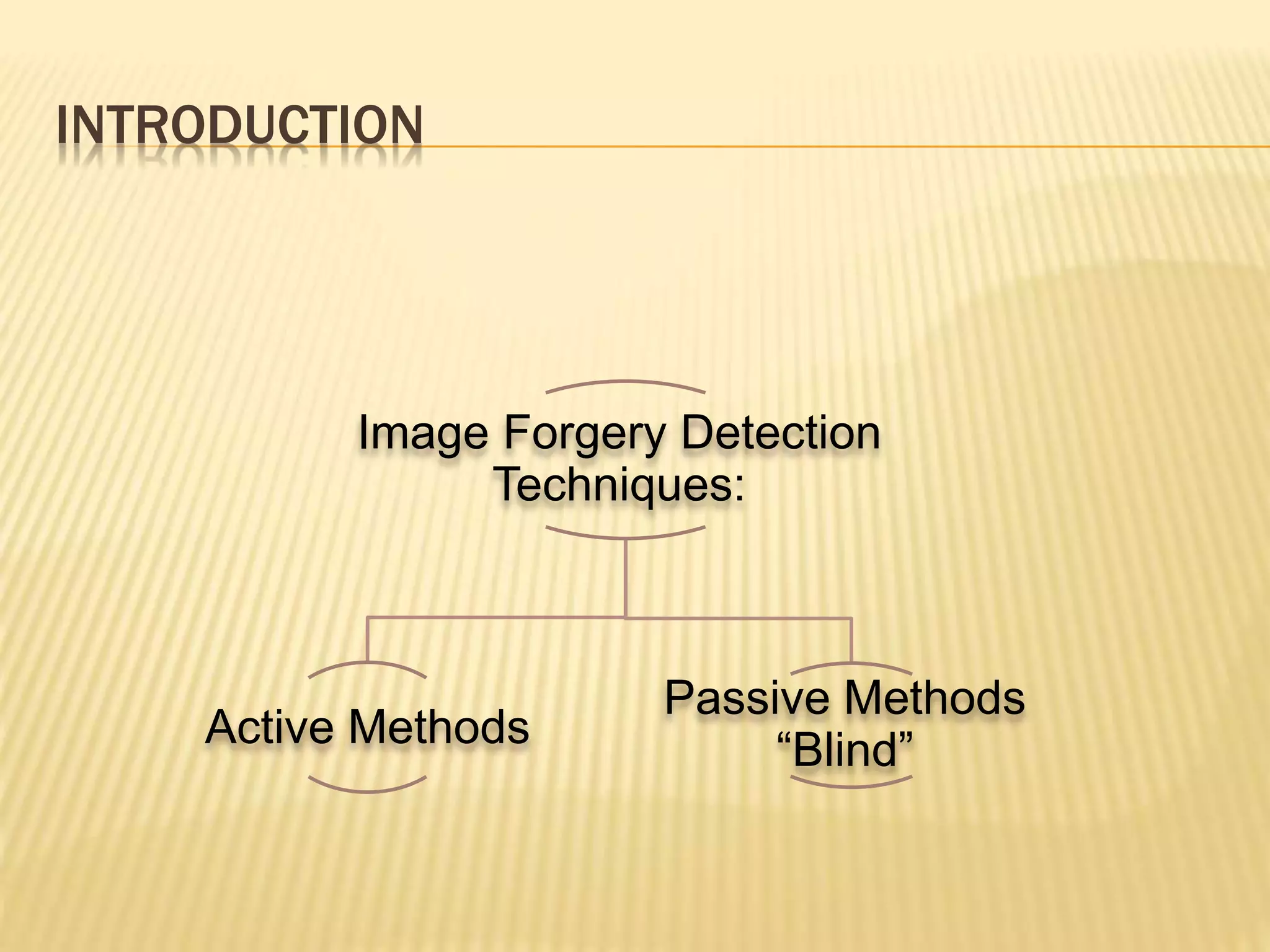 INTRODUCTION

Image Forgery Detection Techniques:

Active Methods

Passive Methods “Blind”